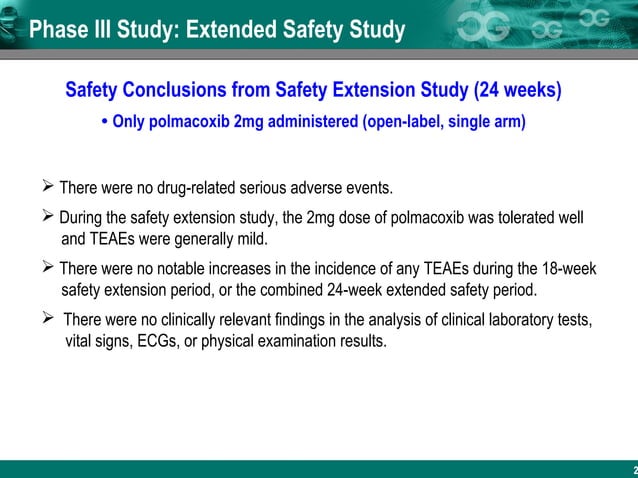 Phase III Study: Extended Safety Study

CG CG CG

Safety Conclusions from Safety Extension Study (24 weeks)

• Only polmacoxib 2mg administered (open-label, single arm)

➢ There were no drug-related serious adverse events.

➢ During the safety extension study, the 2mg dose of polmacoxib was tolerated well and TEAEs were generally mild.

➢ There were no notable increases in the incidence of any TEAEs during the 18-week safety extension period, or the combined 24-week extended safety period.

➢ There were no clinically relevant findings in the analysis of clinical laboratory tests, vital signs, ECGs, or physical examination results.

2